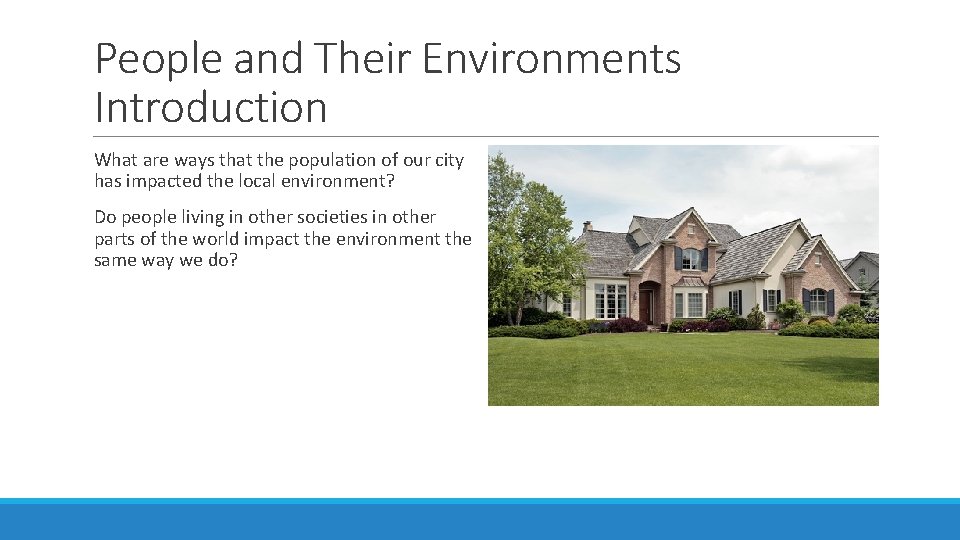 People and Their Environments Introduction

What are ways that the population of our city has impacted the local environment?

Do people living in other societies in other parts of the world impact the environment the same way we do?